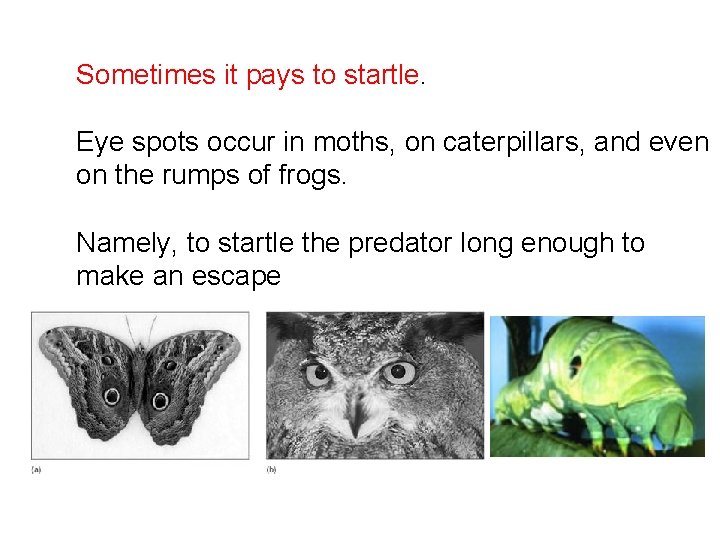 Sometimes it pays to startle.

Eye spots occur in moths, on caterpillars, and even on the rumps of frogs.

Namely, to startle the predator long enough to make an escape

(a)

(b)